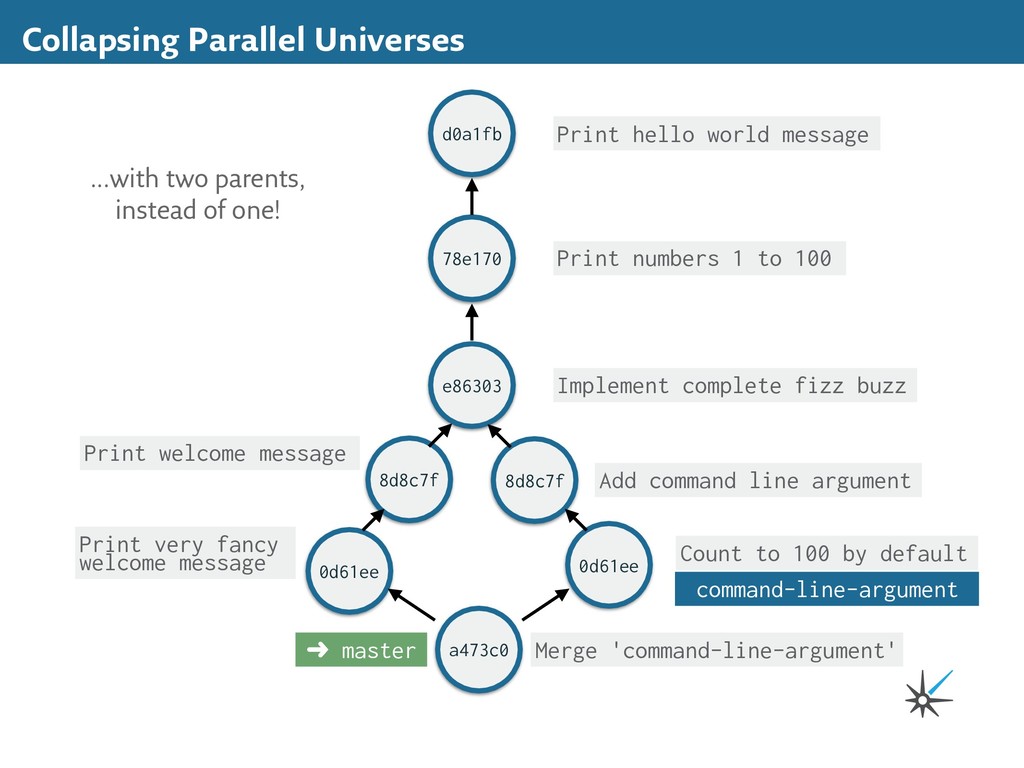 Collapsing Parallel Universes

...with two parents, instead of one!

d0a1fb

Print hello world message

78e170

Print numbers 1 to 100

e86303

Implement complete fizz buzz

Print welcome message

8d8c7f

8d8c7f

Add command line argument

Print very fancy welcome message

0d61ee

0d61ee

Count to 100 by default

command-line-argument

➜ master

a473c0

Merge 'command-line-argument'